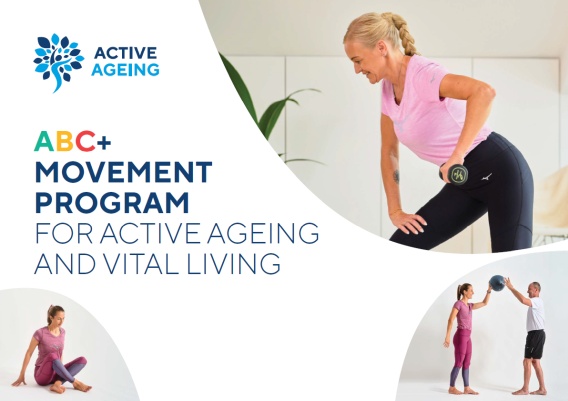 ACTIVE AGEING

ABC+
MOVEMENT PROGRAM
FOR ACTIVE AGEING AND VITAL LIVING